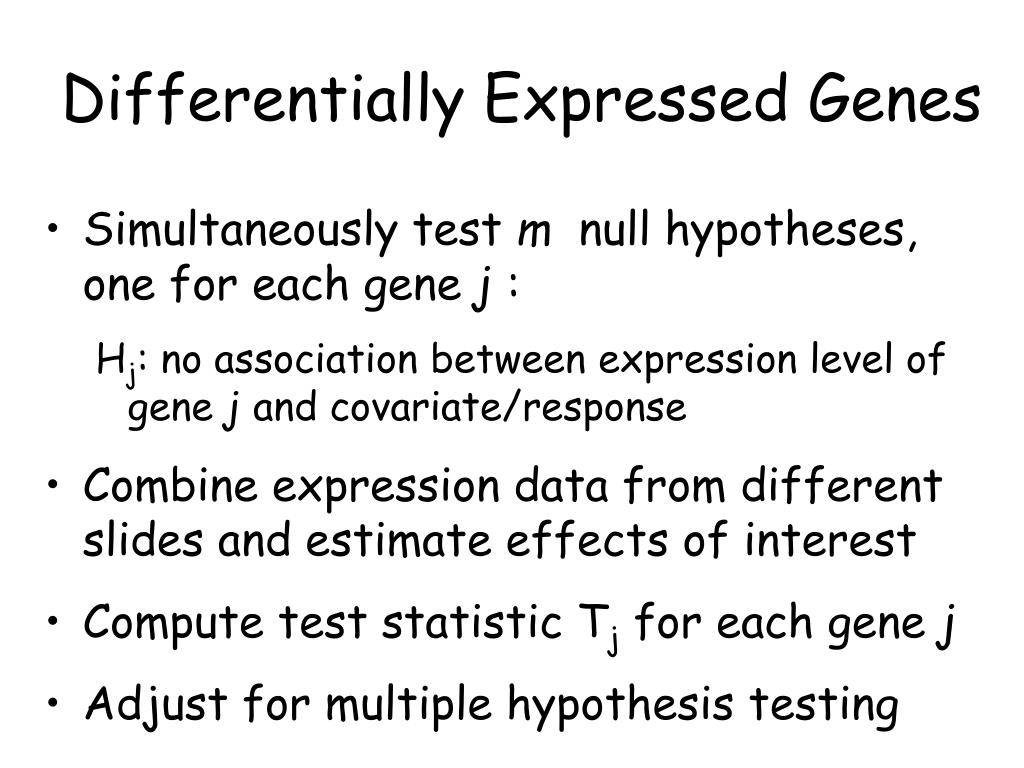 Differentially Expressed Genes

• Simultaneously test $m$ null hypotheses, one for each gene $j$ :

$H_j$: no association between expression level of gene $j$ and covariate/response

• Combine expression data from different slides and estimate effects of interest

• Compute test statistic $T_j$ for each gene $j$

• Adjust for multiple hypothesis testing